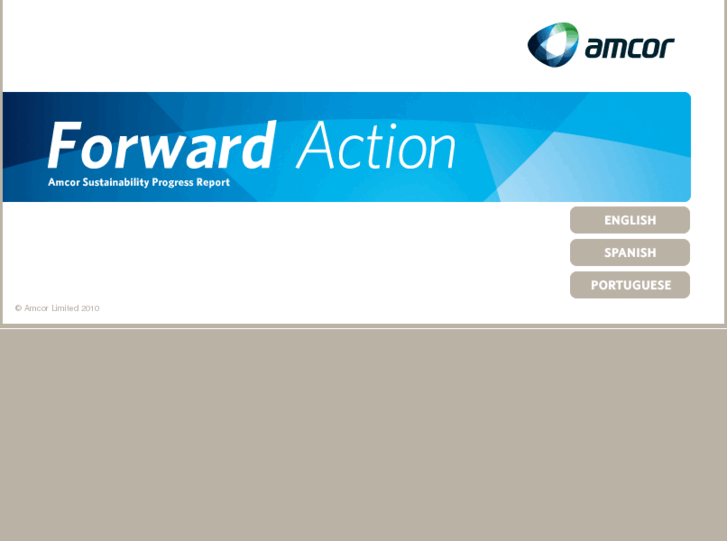 amcor

Forward Action

Amcor Sustainability Progress Report

ENGLISH

SPANISH

PORTUGUESE

© Amcor Limited 2010